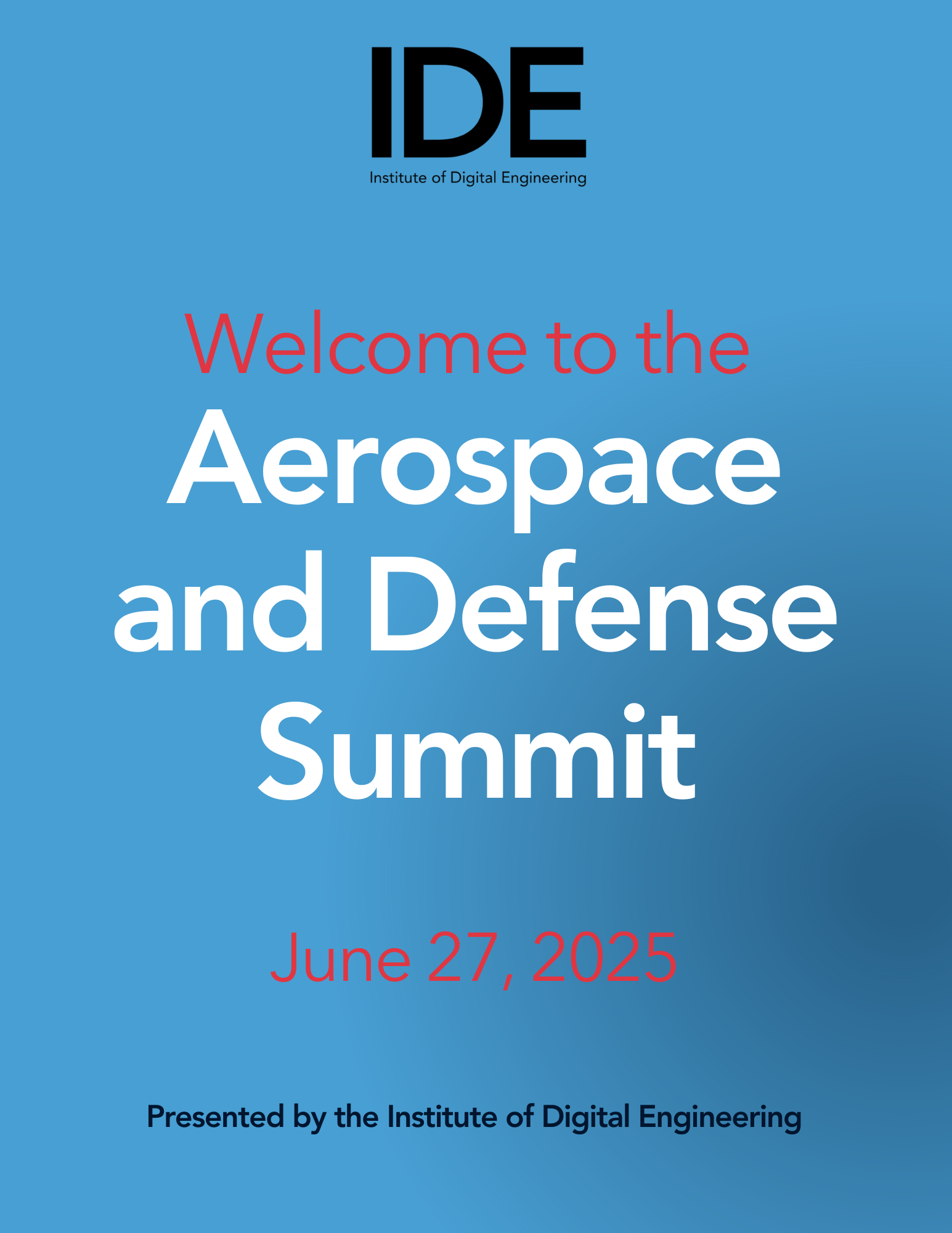 IDE
Institute of Digital Engineering

Welcome to the
Aerospace and Defense Summit

June 27, 2025

Presented by the Institute of Digital Engineering